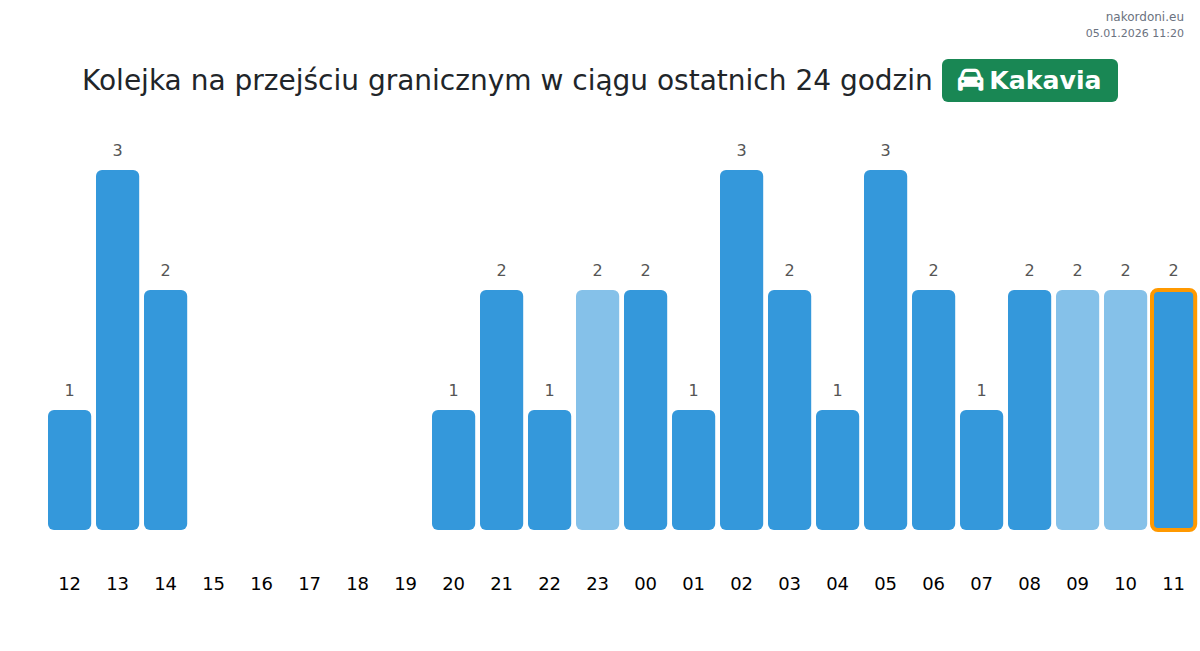 nakordoni.eu
05.01.2026 11:20

Kolejka na przejściu granicznym w ciągu ostatnich 24 godzin Kakavia

1
3
2
1
2
1
2
2
1
3
2
1
3
2
1
2
2
2
2

12 13 14 15 16 17 18 19 20 21 22 23 00 01 02 03 04 05 06 07 08 09 10 11